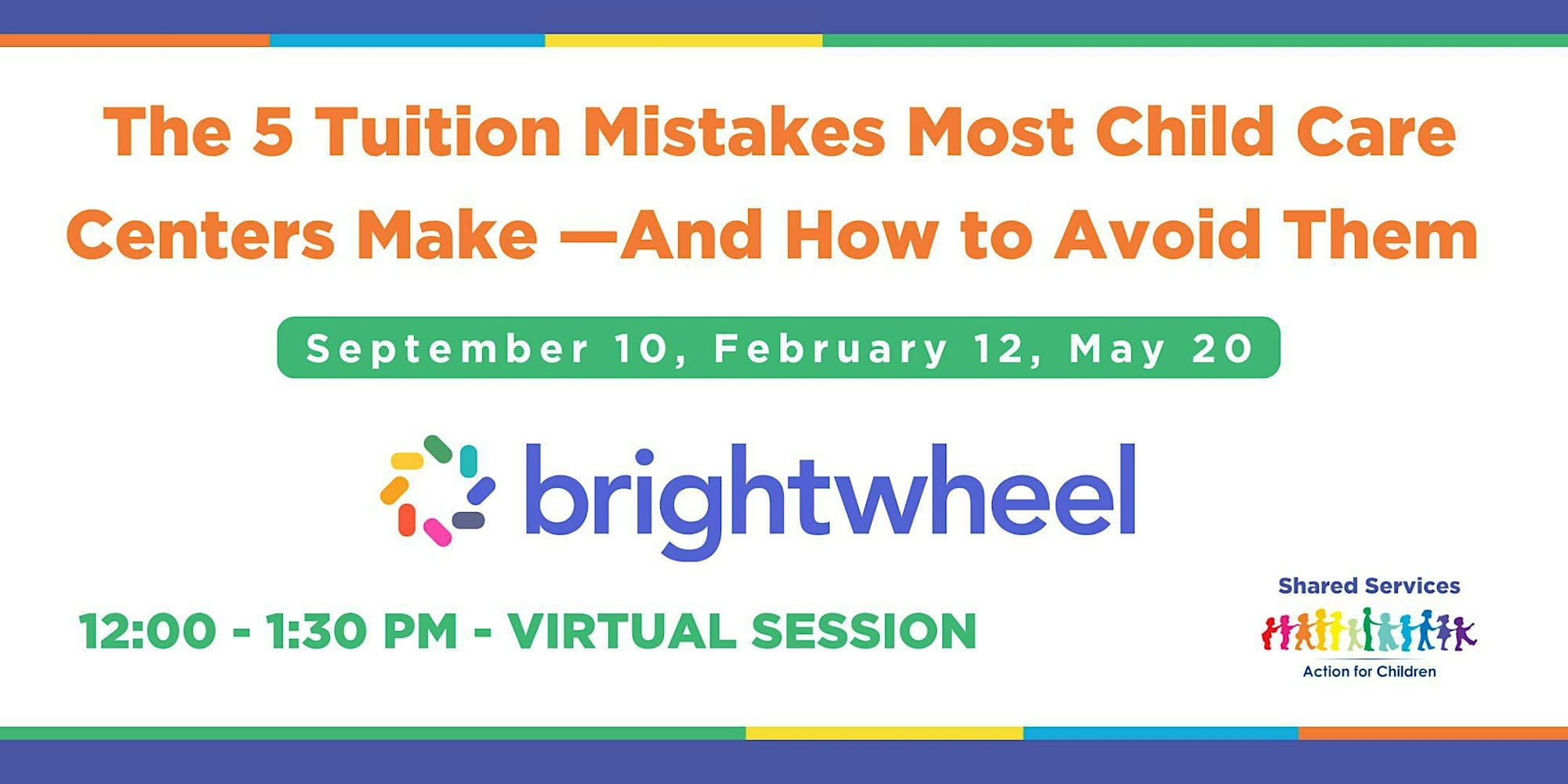 The 5 Tuition Mistakes Most Child Care Centers Make —And How to Avoid Them

September 10, February 12, May 20

brightwheel

12:00 - 1:30 PM - VIRTUAL SESSION

Shared Services
Action for Children